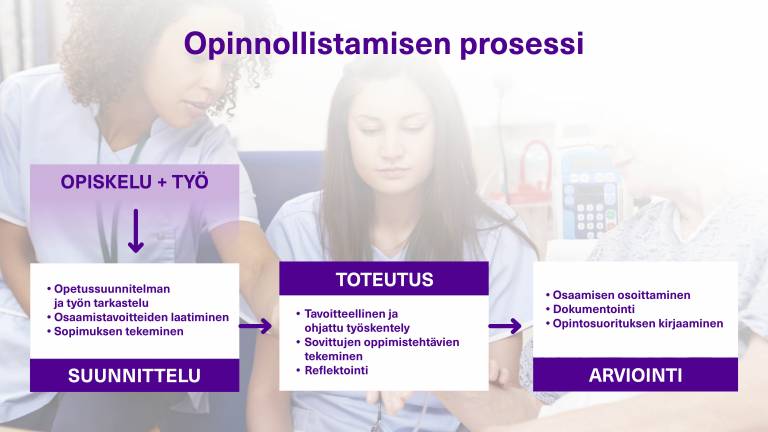 Opinnollistamisen prosessi

OPISKELU + TYÖ

• Opetussuunnitelman ja työn tarkastelu
• Osaamistavoitteiden laatiminen
• Sopimuksen tekeminen

SUUNNITTELU

TOTEUTUS

• Tavoitteellinen ja ohjattu työskentely
• Sovittujen oppimistehtävien tekeminen
• Reflektointi

• Osaamisen osoittaminen
• Dokumentointi
• Opintosuorituksen kirjaaminen

ARVIOINTI